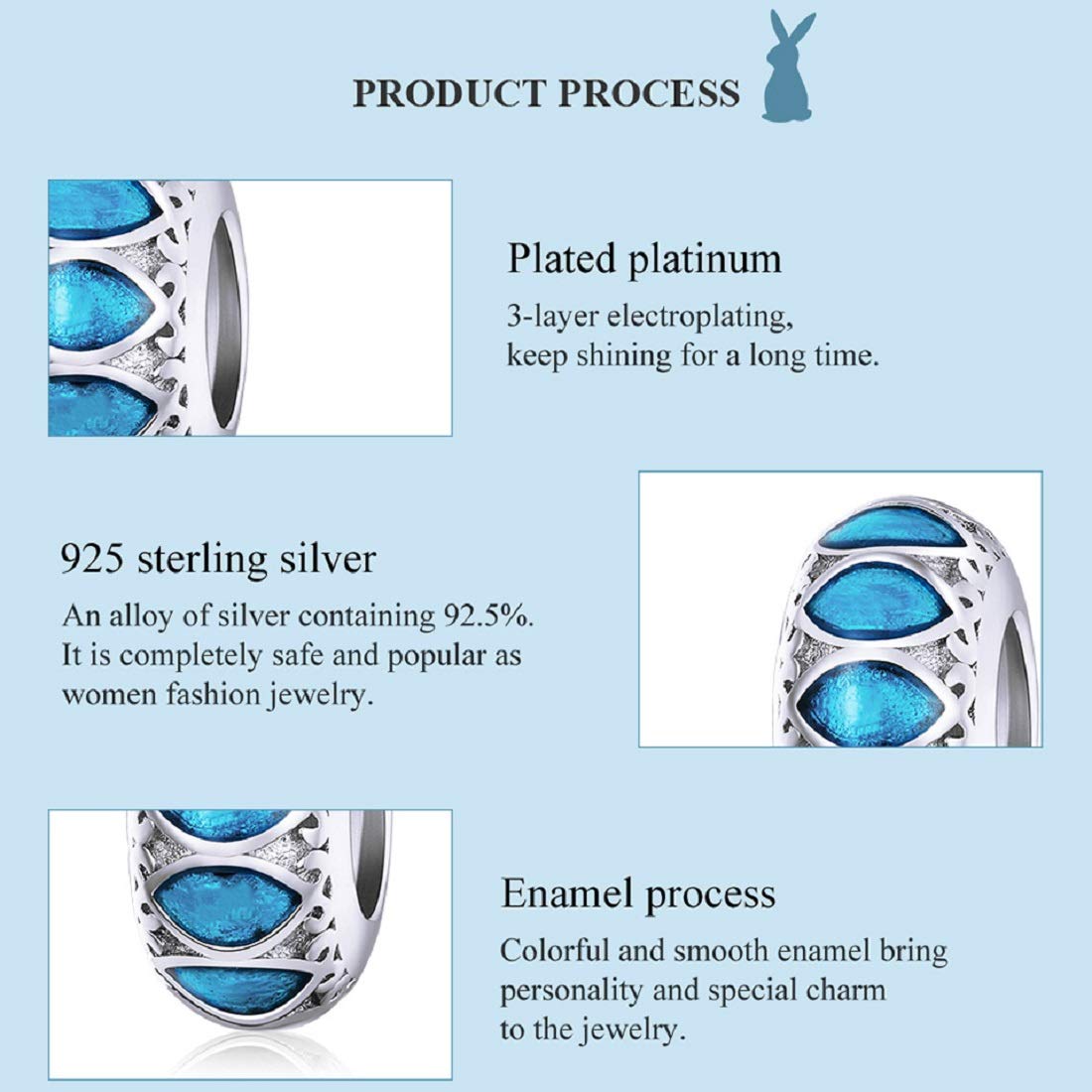 PRODUCT PROCESS

Plated platinum

3-layer electroplating, keep shining for a long time.

925 sterling silver

An alloy of silver containing 92.5%. It is completely safe and popular as women fashion jewelry.

Enamel process

Colorful and smooth enamel bring personality and special charm to the jewelry.